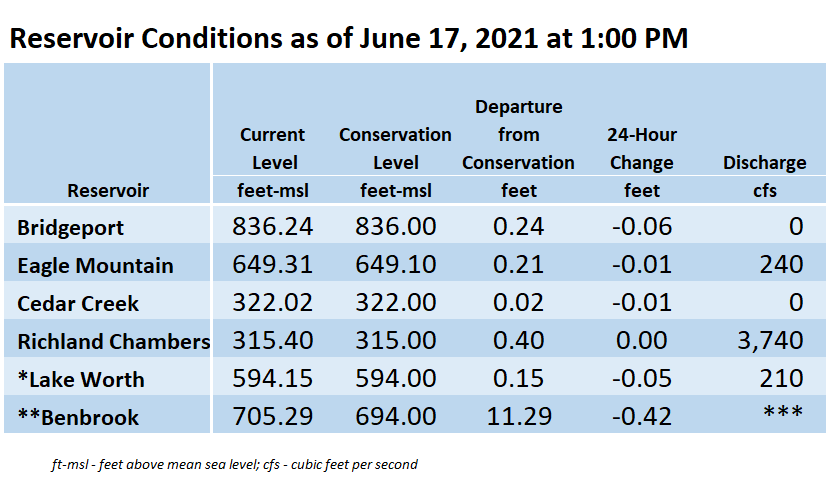 Reservoir Conditions as of June 17, 2021 at 1:00 PM

| Reservoir | Current Level feet-msl | Conservation Level feet-msl | Departure from Conservation feet | 24-Hour Change feet | Discharge cfs |
|---|---|---|---|---|---|
| Bridgeport | 836.24 | 836.00 | 0.24 | -0.06 | 0 |
| Eagle Mountain | 649.31 | 649.10 | 0.21 | -0.01 | 240 |
| Cedar Creek | 322.02 | 322.00 | 0.02 | -0.01 | 0 |
| Richland Chambers | 315.40 | 315.00 | 0.40 | 0.00 | 3,740 |
| *Lake Worth | 594.15 | 594.00 | 0.15 | -0.05 | 210 |
| **Benbrook | 705.29 | 694.00 | 11.29 | -0.42 | *** |

ft-msl - feet above mean sea level; cfs - cubic feet per second